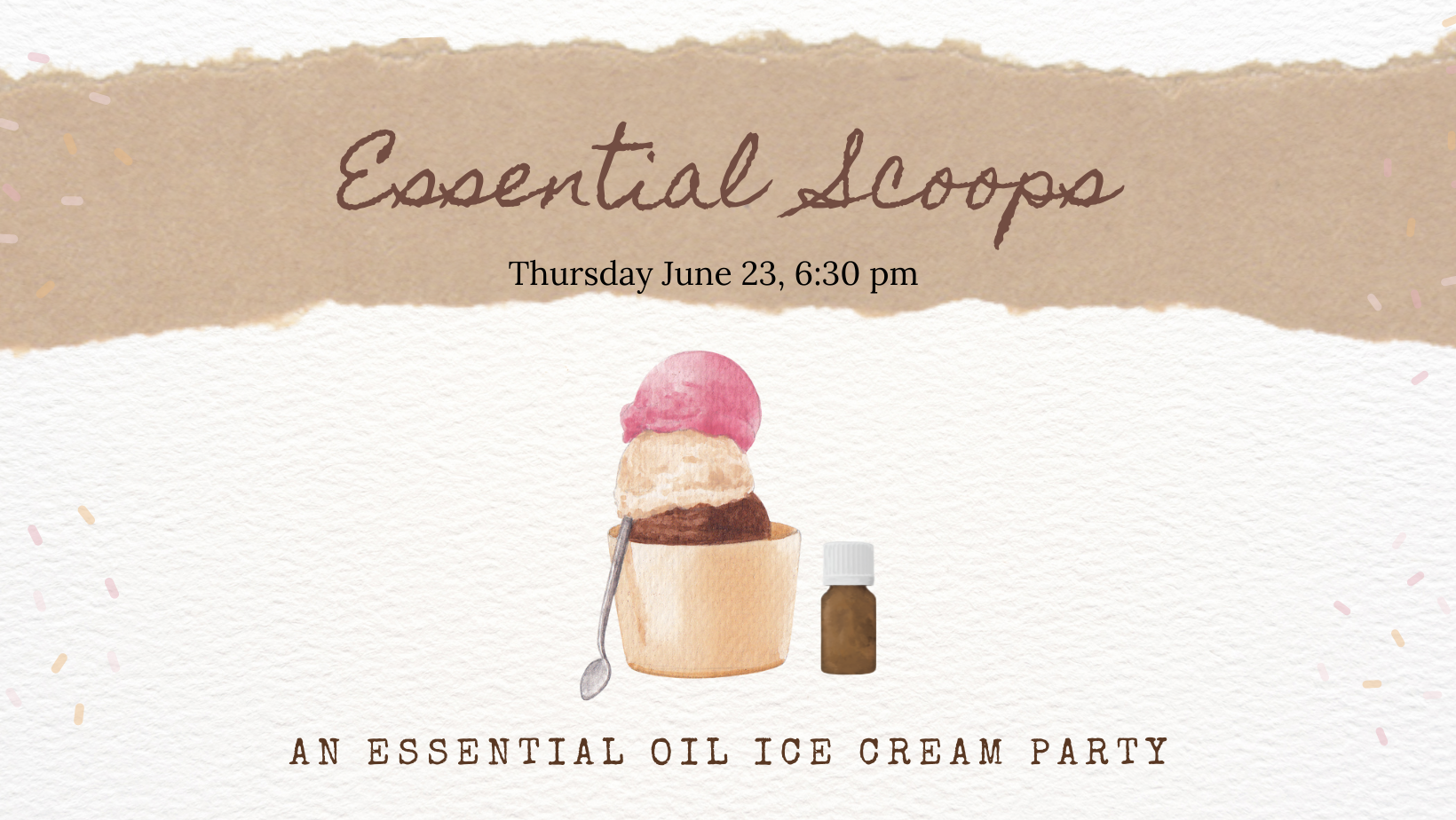 Essential Scoops

Thursday June 23, 6:30 pm

AN ESSENTIAL OIL ICE CREAM PARTY